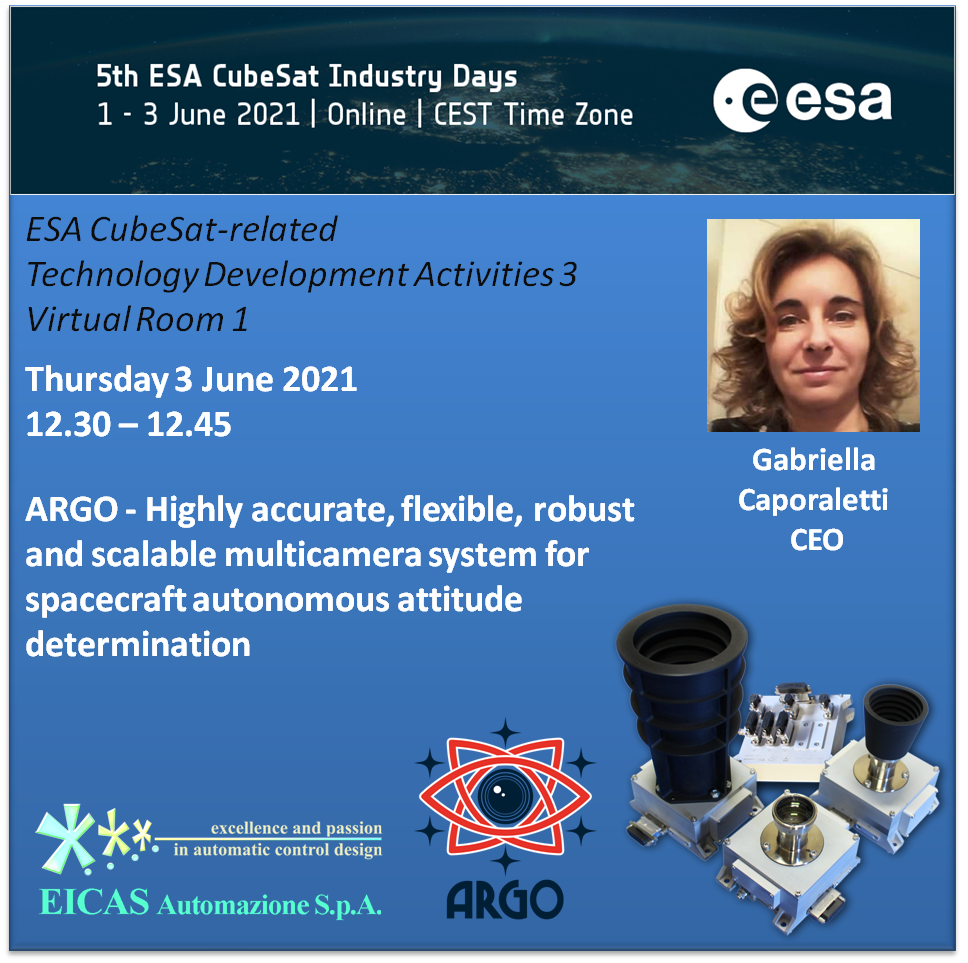 5th ESA CubeSat Industry Days
1 - 3 June 2021 | Online | CEST Time Zone

esa

ESA CubeSat-related
Technology Development Activities 3
Virtual Room 1

Thursday 3 June 2021
12.30 – 12.45

ARGO - Highly accurate, flexible, robust and scalable multicamera system for spacecraft autonomous attitude determination

Gabriella
Caporaletti
CEO

excellence and passion
in automatic control design

EICAS Automazione S.p.A.

ARGO